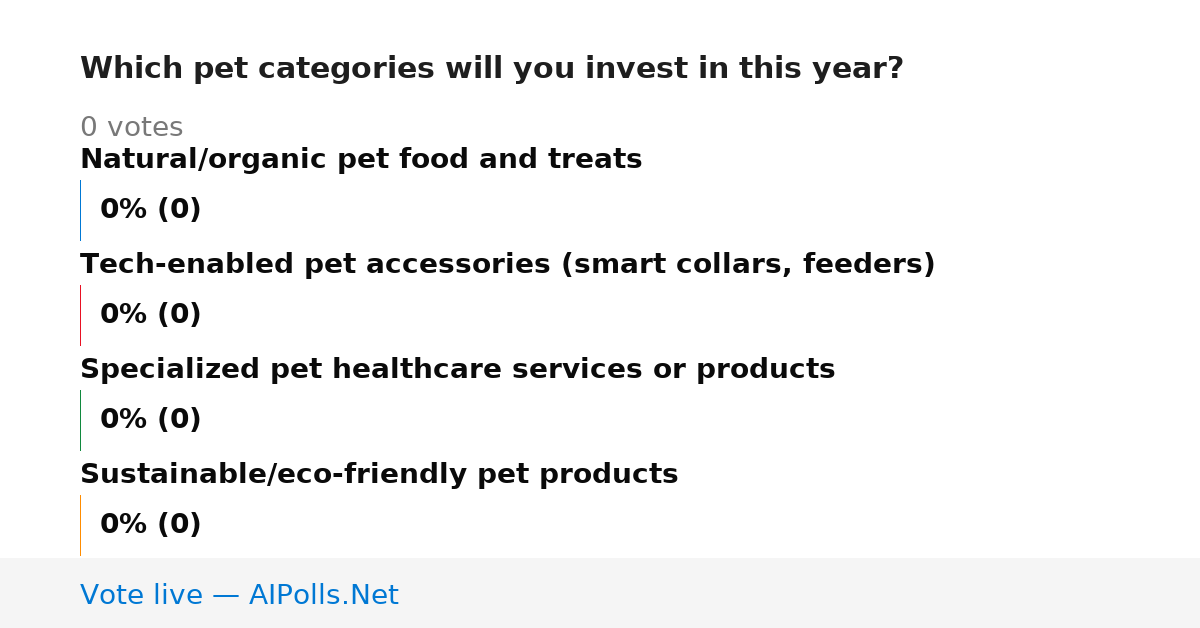 Which pet categories will you invest in this year?

0 votes

Natural/organic pet food and treats

0% (0)

Tech-enabled pet accessories (smart collars, feeders)

0% (0)

Specialized pet healthcare services or products

0% (0)

Sustainable/eco-friendly pet products

0% (0)

Vote live — AIPolls.Net